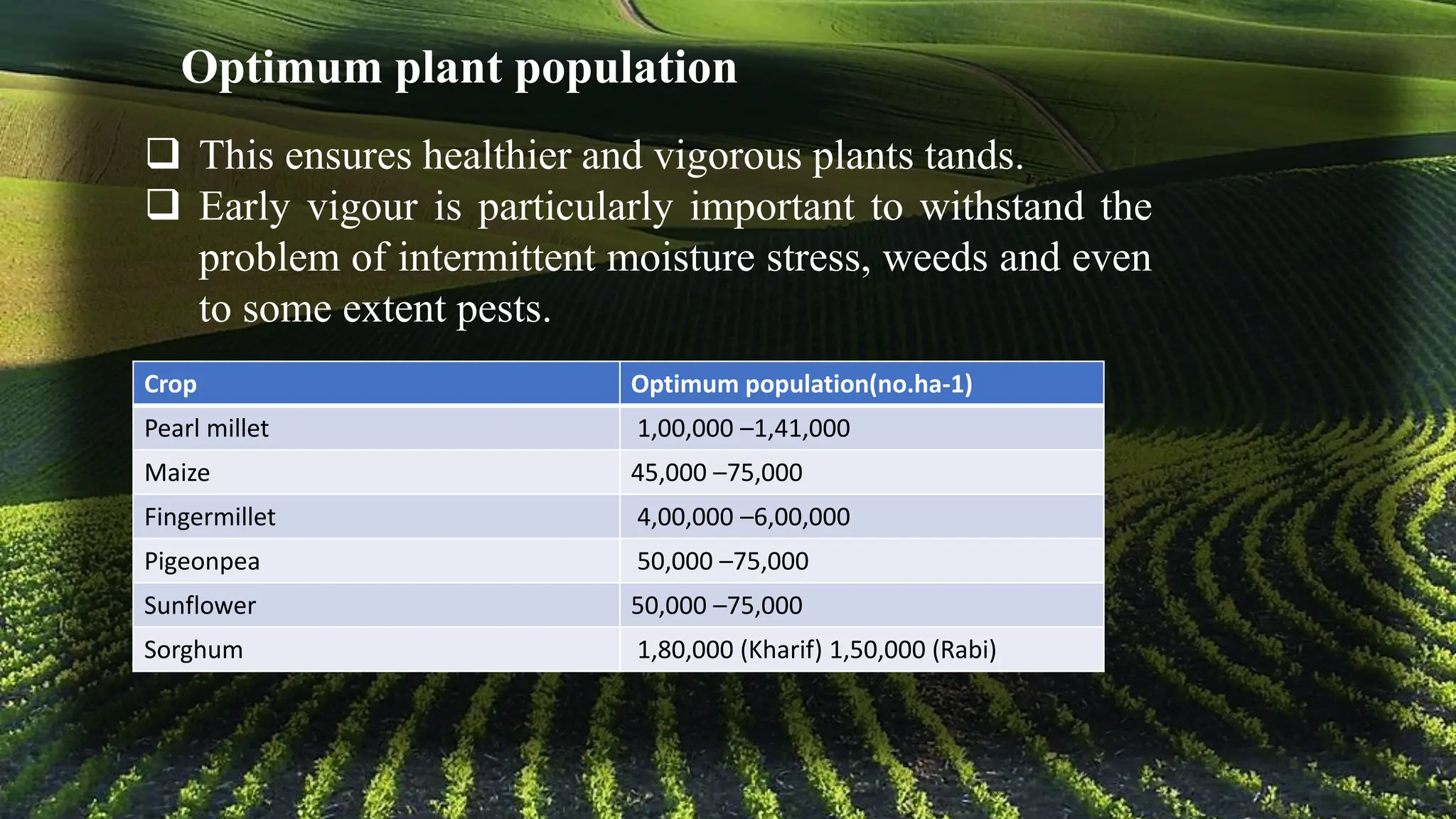 Optimum plant population

❑ This ensures healthier and vigorous plants tands.
❑ Early vigour is particularly important to withstand the problem of intermittent moisture stress, weeds and even to some extent pests.

| Crop | Optimum population(no.ha-1) |
|---|---|
| Pearl millet | 1,00,000 –1,41,000 |
| Maize | 45,000 –75,000 |
| Fingermillet | 4,00,000 –6,00,000 |
| Pigeonpea | 50,000 –75,000 |
| Sunflower | 50,000 –75,000 |
| Sorghum | 1,80,000 (Kharif) 1,50,000 (Rabi) |